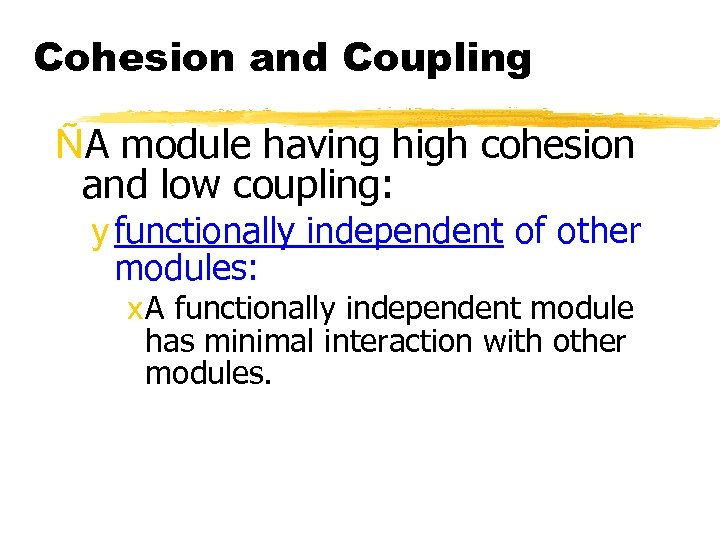 Cohesion and Coupling

ÑA module having high cohesion and low coupling:

y functionally independent of other modules:

xA functionally independent module has minimal interaction with other modules.